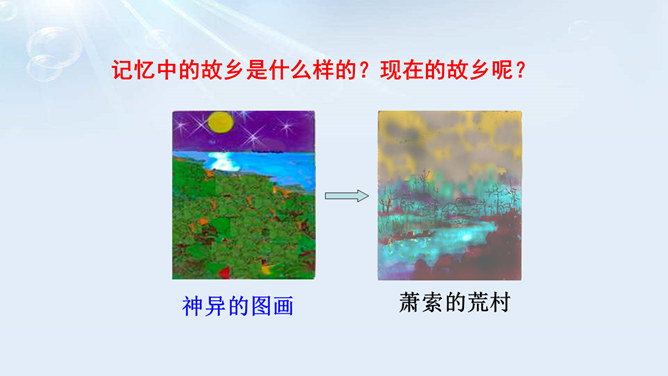 记忆中的故乡是什么样的？现在的故乡呢？

神异的图画

萧索的荒村